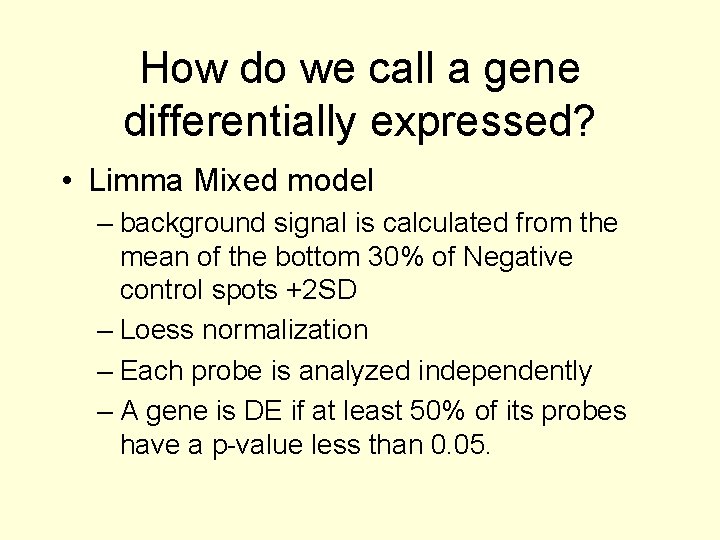 How do we call a gene differentially expressed?

• Limma Mixed model
– background signal is calculated from the mean of the bottom 30% of Negative control spots +2SD
– Loess normalization
– Each probe is analyzed independently
– A gene is DE if at least 50% of its probes have a p-value less than 0.05.